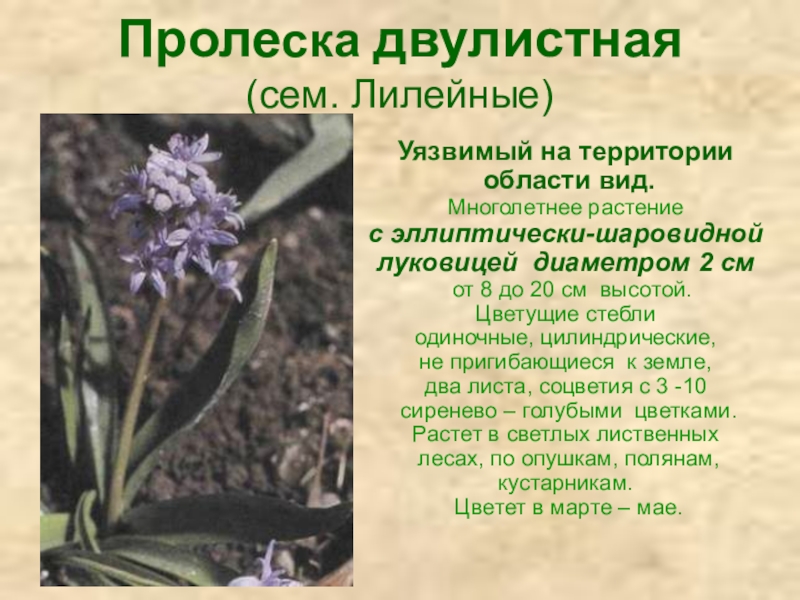 Пролеска двулистная
(сем. Лилейные)

Уязвимый на территории области вид.
Многолетнее растение
с эллиптически-шаровидной луковицей диаметром 2 см
от 8 до 20 см высотой.
Цветущие стебли одиночные, цилиндрические, не пригибающиеся к земле, два листа, соцветия с 3 -10 сиренево – голубыми цветками.
Растет в светлых лиственных лесах, по опушкам, полянам, кустарникам.
Цветет в марте – мае.